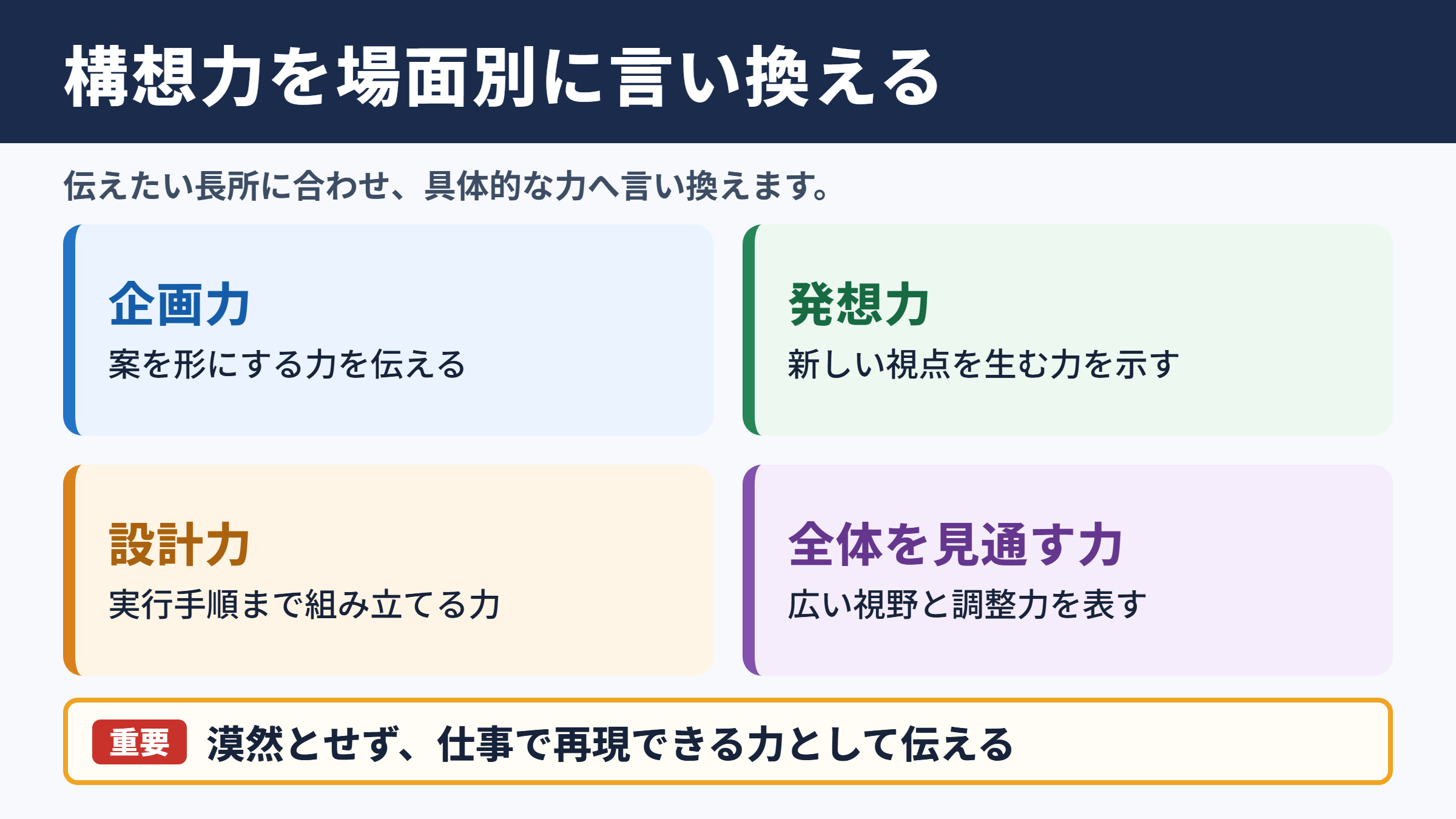 構想力を場面別に言い換える

伝えたい長所に合わせ、具体的な力へ言い換えます。

企画力
案を形にする力を伝える

発想力
新しい視点を生む力を示す

設計力
実行手順まで組み立てる力

全体を見通す力
広い視野と調整力を表す

重要 漠然とせず、仕事で再現できる力として伝える